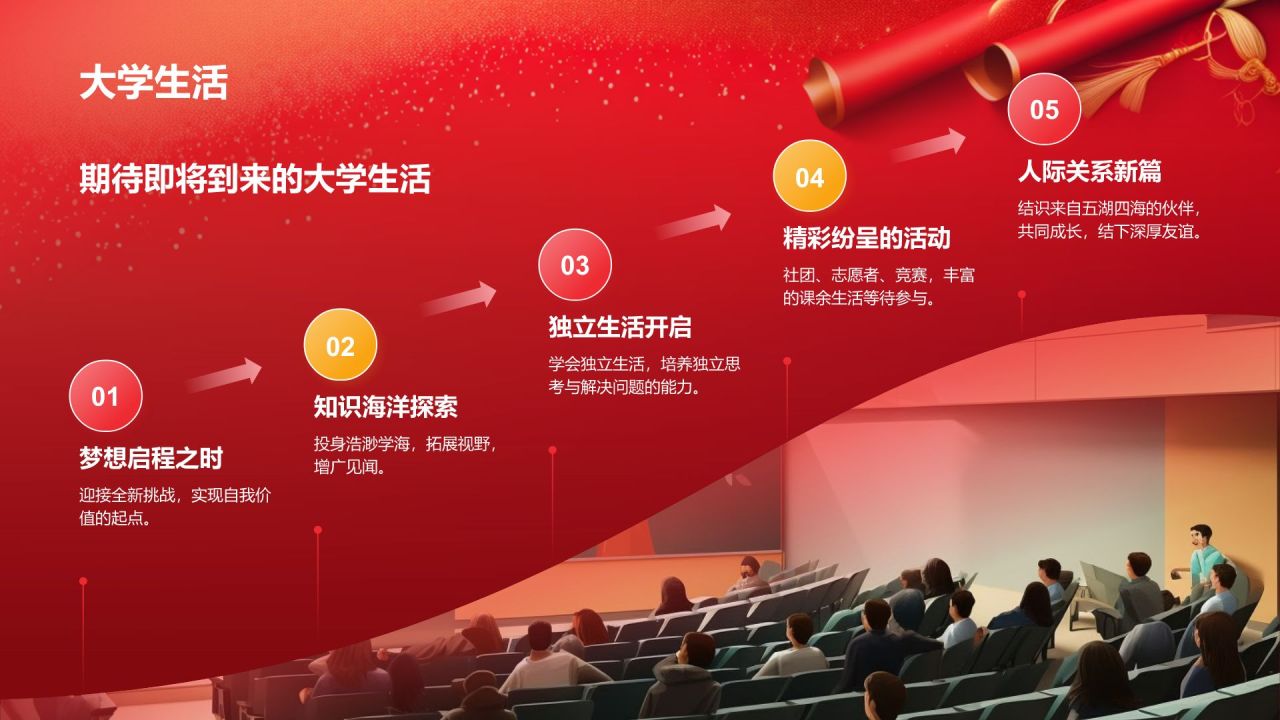 大学生活

期待即将到来的大学生活

01

梦想启程之时

迎接全新挑战，实现自我价值的起点。

02

知识海洋探索

投身浩渺学海，拓展视野，增广见闻。

03

独立生活开启

学会独立生活，培养独立思考与解决问题的能力。

04

精彩纷呈的活动

社团、志愿者、竞赛，丰富的课余生活等待参与。

05

人际关系新篇

结识来自五湖四海的伙伴，共同成长，结下深厚友谊。